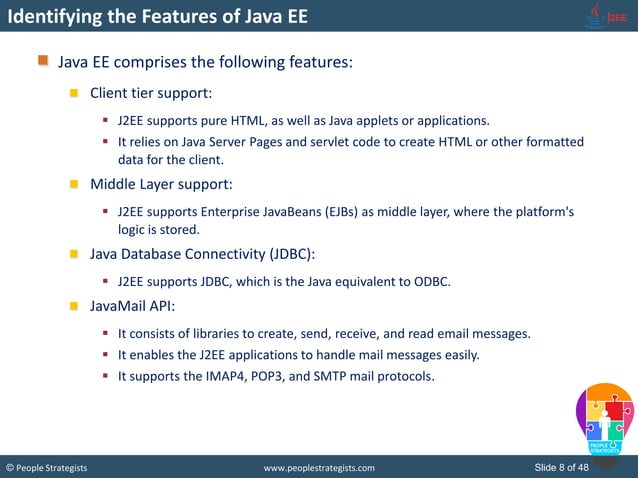 Identifying the Features of Java EE

J2EE

Java EE comprises the following features:

Client tier support:

J2EE supports pure HTML, as well as Java applets or applications.

It relies on Java Server Pages and servlet code to create HTML or other formatted data for the client.

Middle Layer support:

J2EE supports Enterprise JavaBeans (EJBs) as middle layer, where the platform's logic is stored.

Java Database Connectivity (JDBC):

J2EE supports JDBC, which is the Java equivalent to ODBC.

JavaMail API:

It consists of libraries to create, send, receive, and read email messages.

It enables the J2EE applications to handle mail messages easily.

It supports the IMAP4, POP3, and SMTP mail protocols.

PEOPLE STRATEGISTS

© People Strategists www.peoplestrategists.com Slide 8 of 48